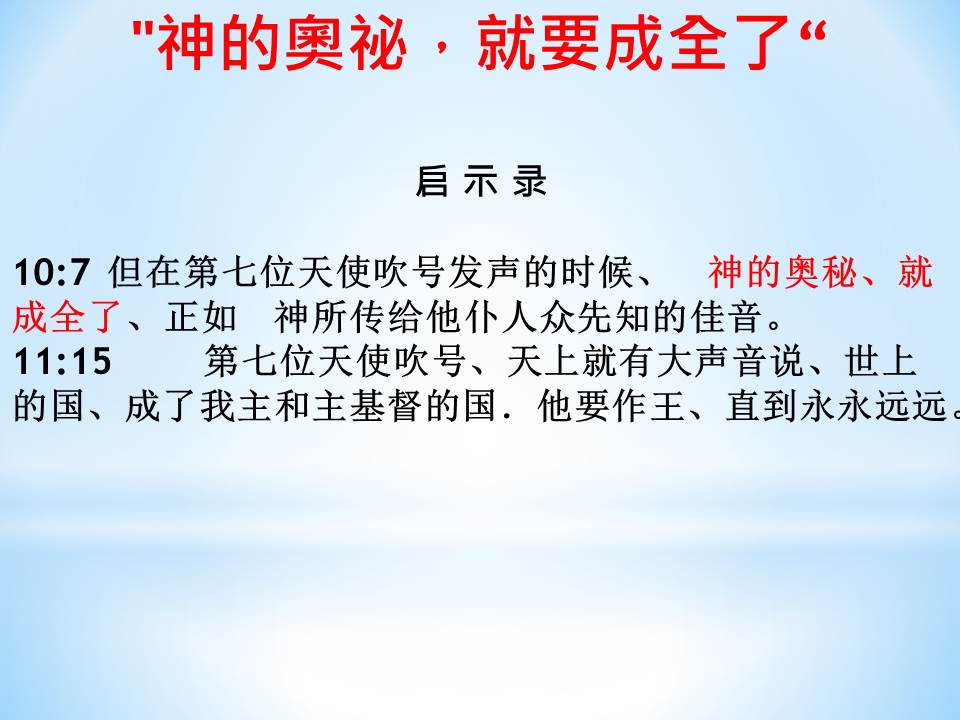 "神的奥祕，就要成全了“

启 示 录

10:7 但在第七位天使吹号发声的时候、 神的奥秘、就成全了、正如 神所传给他仆人众先知的佳音。
11:15 第七位天使吹号、天上就有大声音说、世上的国、成了我主和主基督的国．他要作王、直到永永远远。